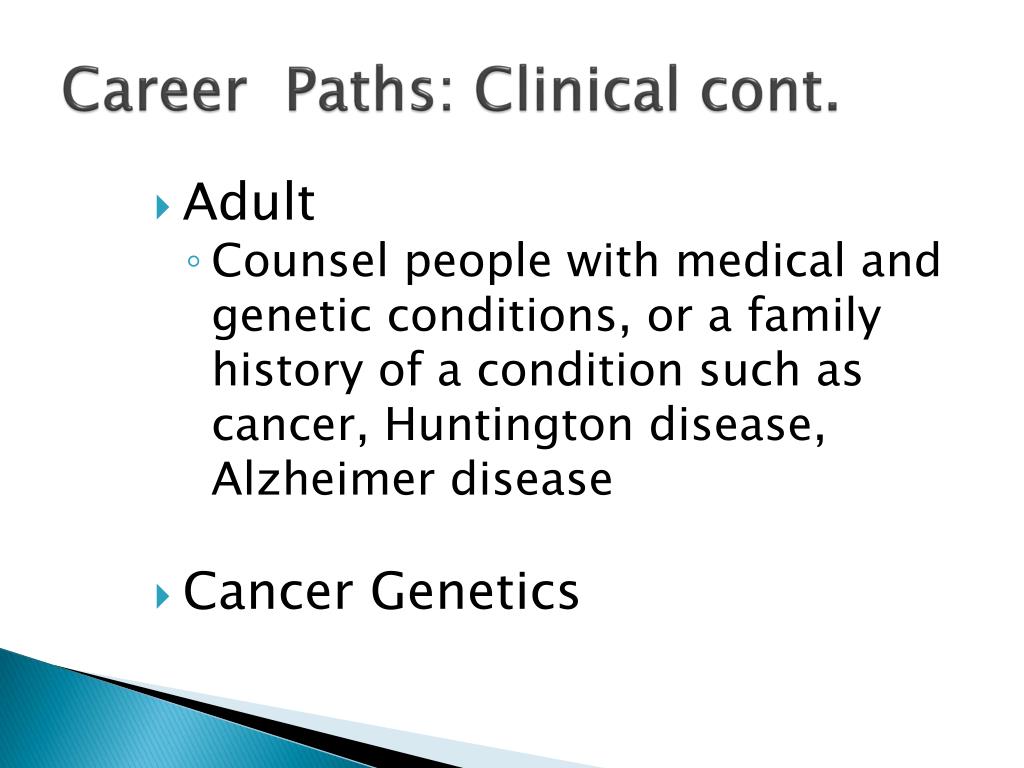 Career Paths: Clinical cont.

Adult

Counsel people with medical and genetic conditions, or a family history of a condition such as cancer, Huntington disease, Alzheimer disease

Cancer Genetics